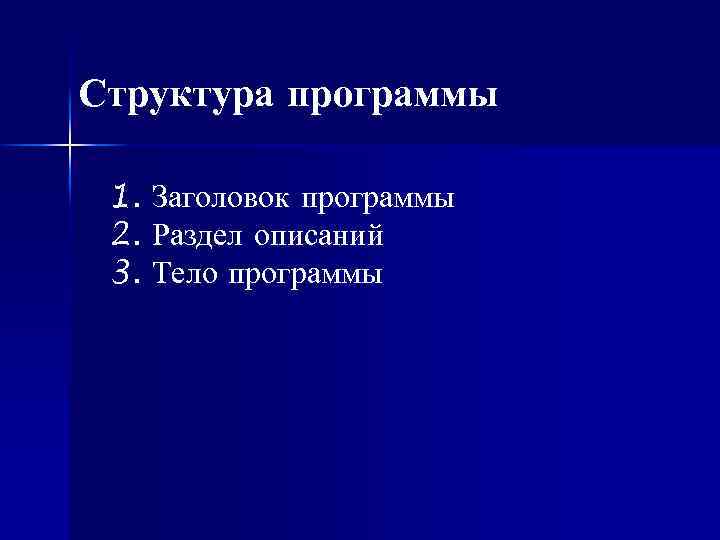 Структура программы

1. Заголовок программы
2. Раздел описаний
3. Тело программы